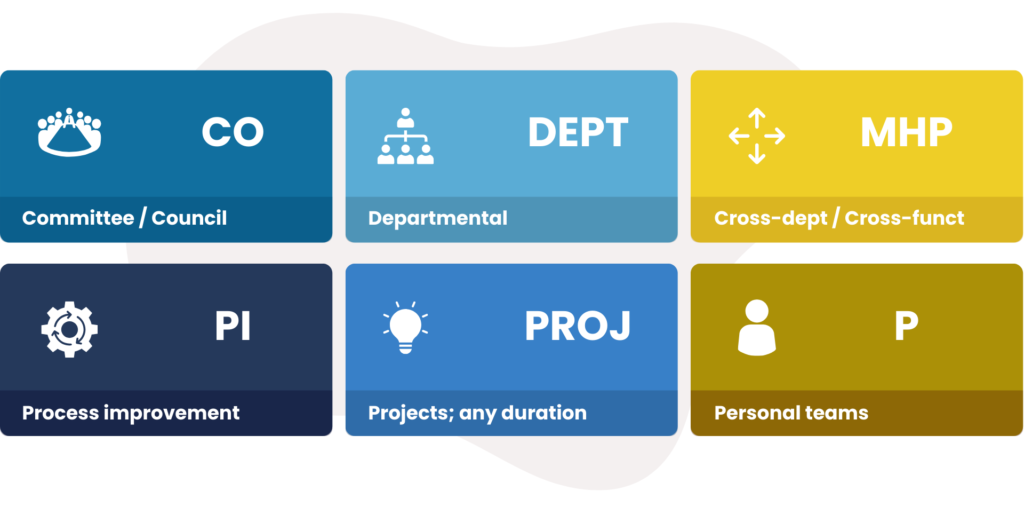 CO
Committee / Council

DEPT
Departmental

MHP
Cross-dept / Cross-funct

PI
Process improvement

PROJ
Projects; any duration

P
Personal teams